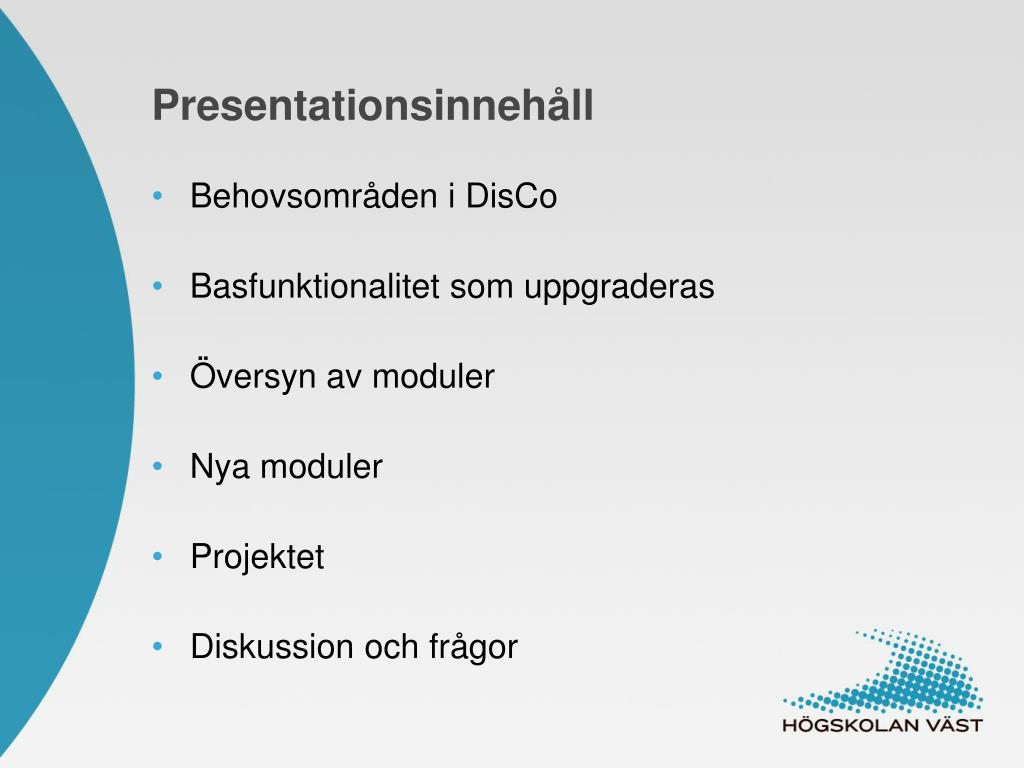 Presentationsinnehåll

• Behovsområden i DisCo

• Basfunktionalitet som uppgraderas

• Översyn av moduler

• Nya moduler

• Projektet

• Diskussion och frågor

HÖGSKOLAN VÄST